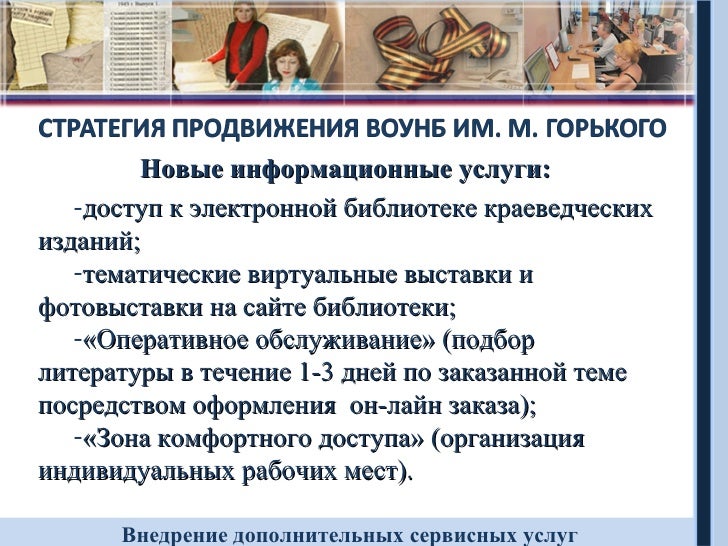 СТРАТЕГИЯ ПРОДВИЖЕНИЯ ВОУНБ ИМ. М. ГОРЬКОГО

Новые информационные услуги:

-доступ к электронной библиотеке краеведческих изданий;

-тематические виртуальные выставки и фотовыставки на сайте библиотеки;

-«Оперативное обслуживание» (подбор литературы в течение 1-3 дней по заказанной теме посредством оформления он-лайн заказа);

-«Зона комфортного доступа» (организация индивидуальных рабочих мест).

Внедрение дополнительных сервисных услуг